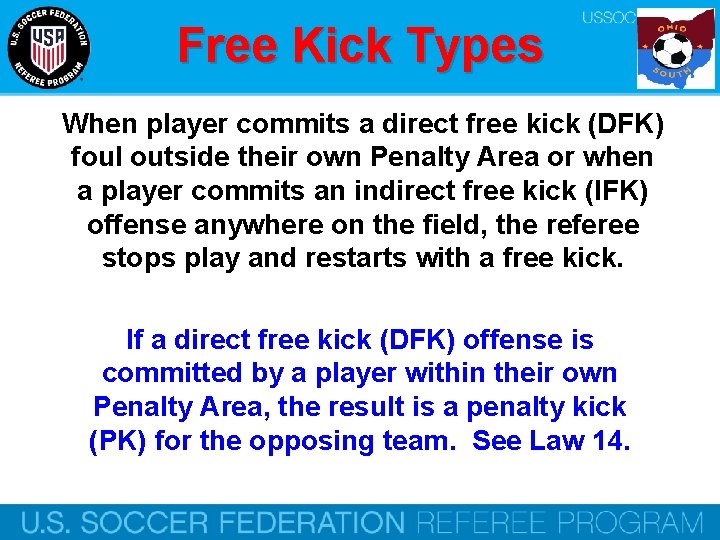 U.S. SOCCER FEDERATION USA REFEREE PROGRAM

Free Kick Types

USSOC

OHIO SOUTH

When player commits a direct free kick (DFK) foul outside their own Penalty Area or when a player commits an indirect free kick (IFK) offense anywhere on the field, the referee stops play and restarts with a free kick.

If a direct free kick (DFK) offense is committed by a player within their own Penalty Area, the result is a penalty kick (PK) for the opposing team. See Law 14.

U.S. SOCCER FEDERATION REFEREE PROGRAM